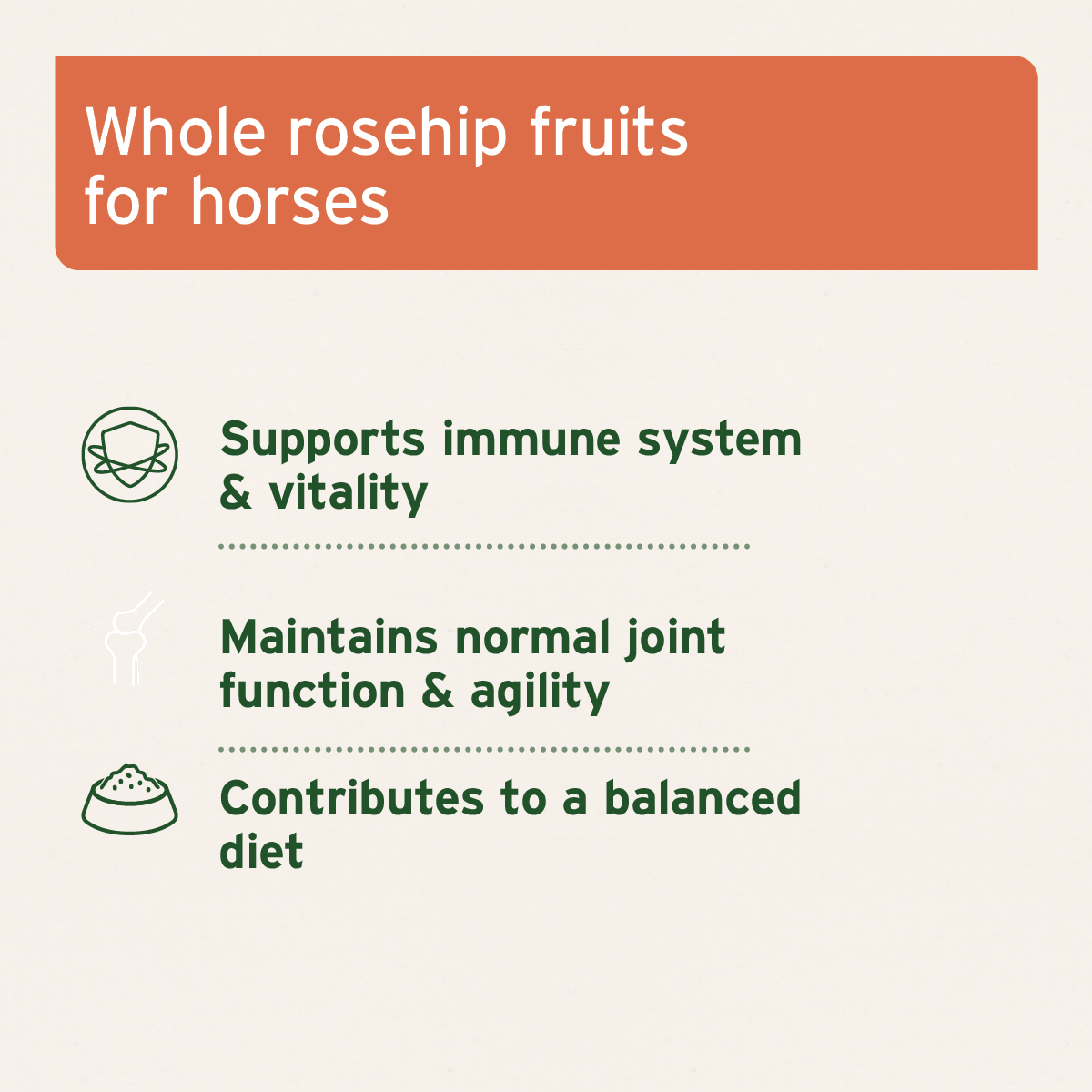 Whole rosehip fruits for horses

Supports immune system & vitality

Maintains normal joint function & agility

Contributes to a balanced diet